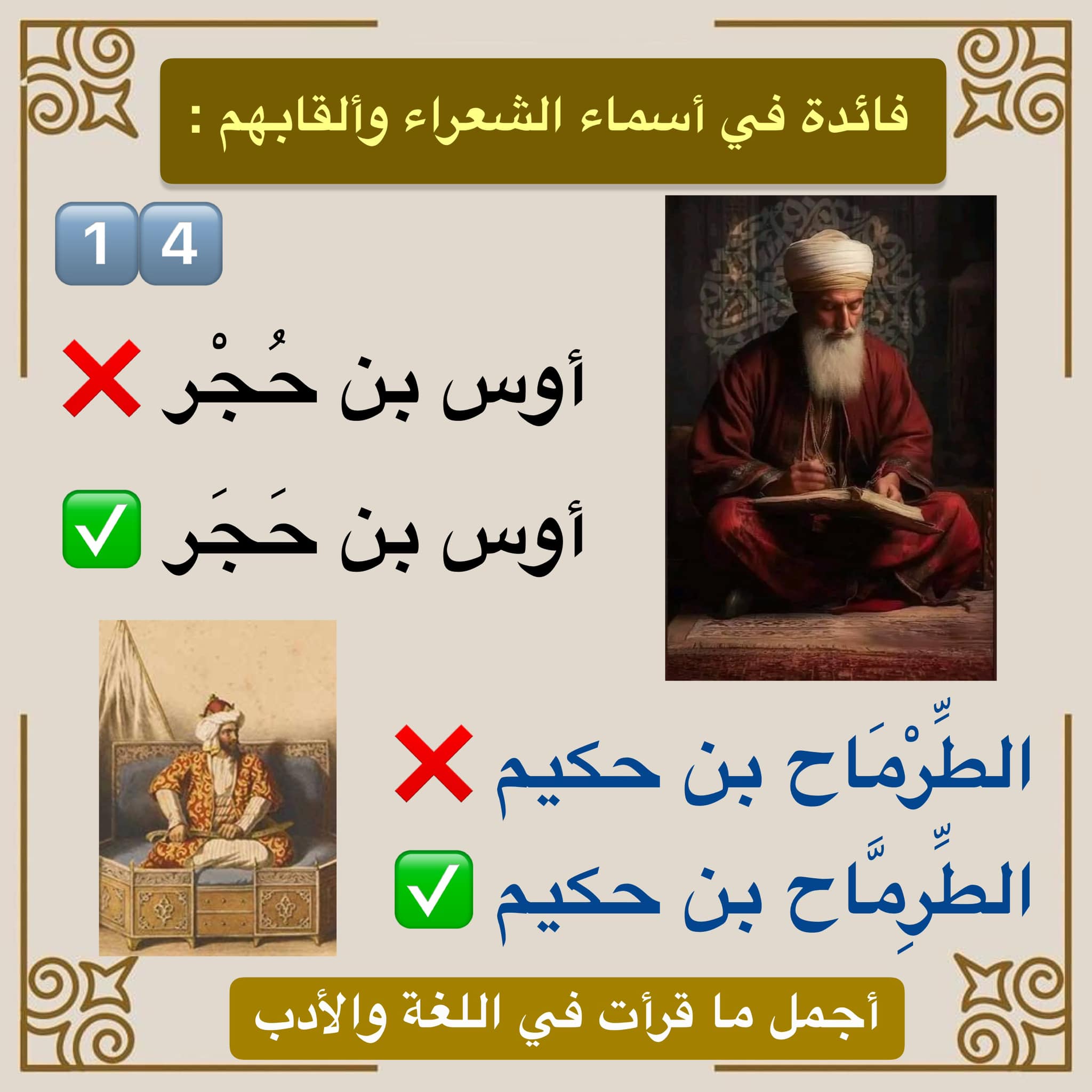 فائدة في أسماء الشعراء وألقابهم :

14

أوس بن حُجْر ❌

أوس بن حَجَر ✅

الطِّرْمَاح بن حكيم ❌

الطِّرِمَّاح بن حكيم ✅

أجمل ما قرأت في اللغة والأدب